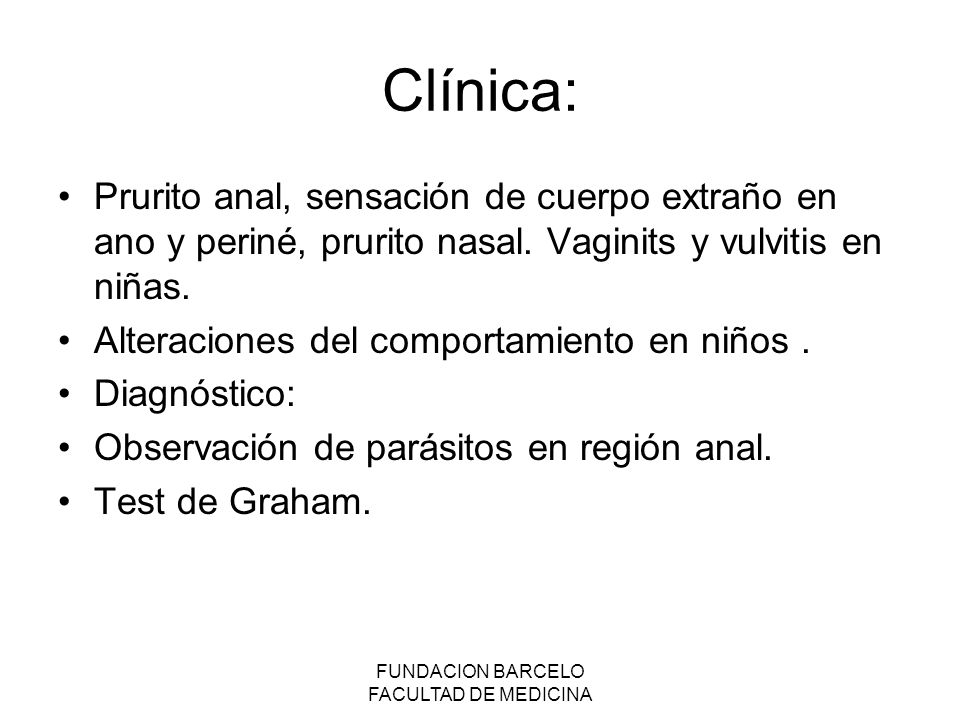 Clínica:

• Prurito anal, sensación de cuerpo extraño en ano y periné, prurito nasal. Vaginits y vulvitis en niñas.
• Alteraciones del comportamiento en niños .
• Diagnóstico:
• Observación de parásitos en región anal.
• Test de Graham.

FUNDACION BARCELO
FACULTAD DE MEDICINA